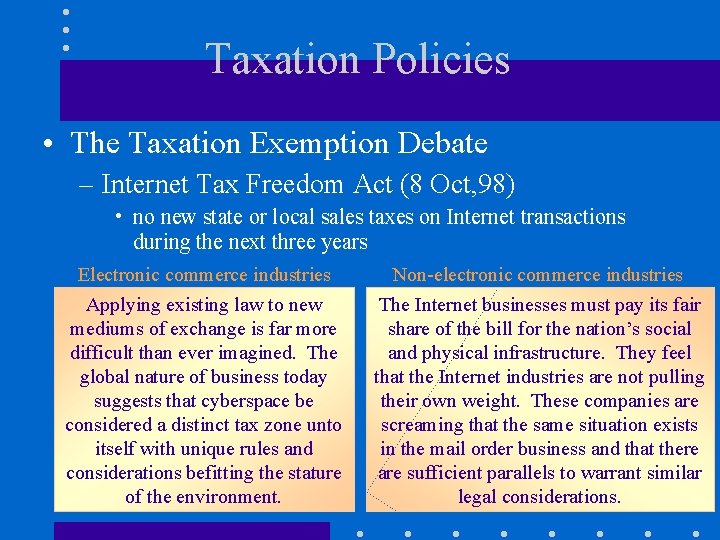 Taxation Policies

• The Taxation Exemption Debate

– Internet Tax Freedom Act (8 Oct,98)

• no new state or local sales taxes on Internet transactions during the next three years

Electronic commerce industries

Applying existing law to new mediums of exchange is far more difficult than ever imagined. The global nature of business today suggests that cyberspace be considered a distinct tax zone unto itself with unique rules and considerations befitting the stature of the environment.

Non-electronic commerce industries

The Internet businesses must pay its fair share of the bill for the nation's social and physical infrastructure. They feel that the Internet industries are not pulling their own weight. These companies are screaming that the same situation exists in the mail order business and that there are sufficient parallels to warrant similar legal considerations.